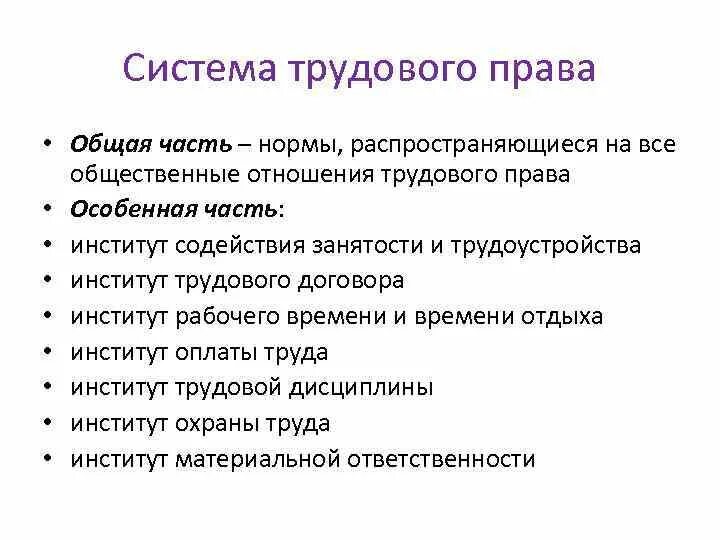 Система трудового права

• Общая часть – нормы, распространяющиеся на все общественные отношения трудового права
• Особенная часть:
• институт содействия занятости и трудоустройства
• институт трудового договора
• институт рабочего времени и времени отдыха
• институт оплаты труда
• институт трудовой дисциплины
• институт охраны труда
• институт материальной ответственности